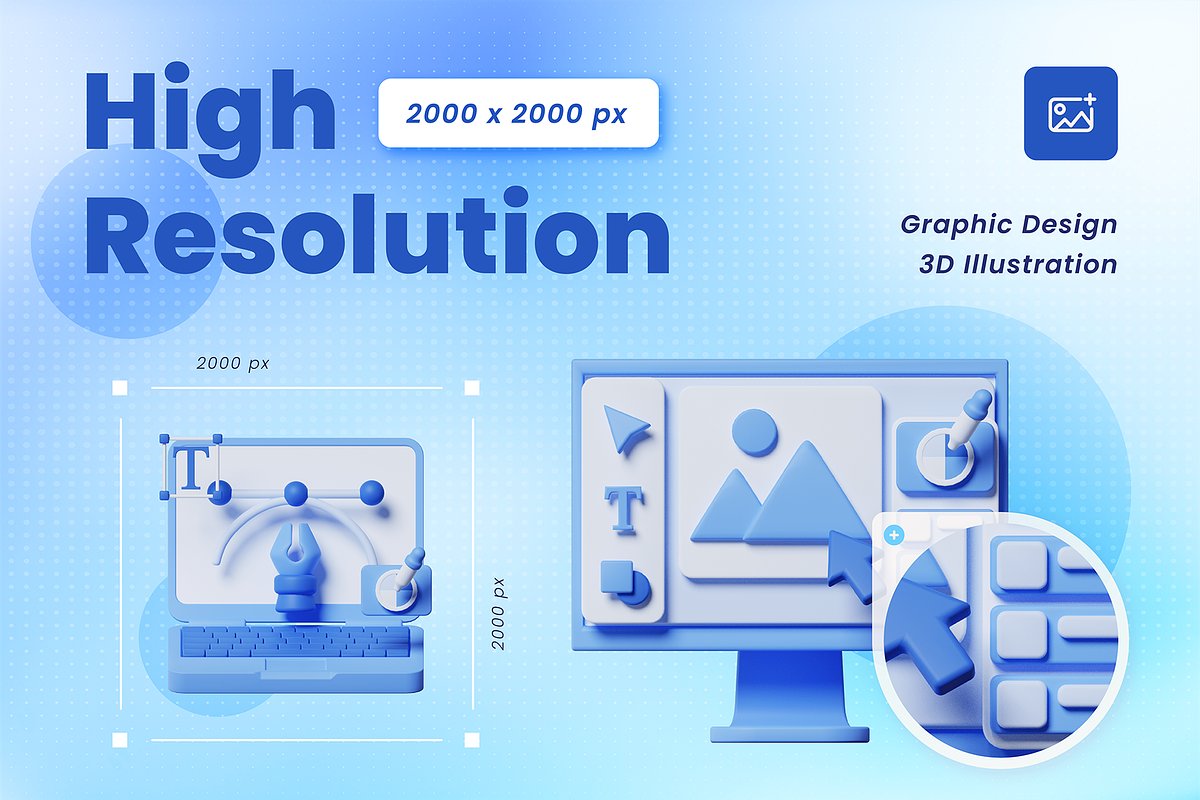 High Resolution

2000 x 2000 px

Graphic Design
3D Illustration

2000 px

2000 px

T

T